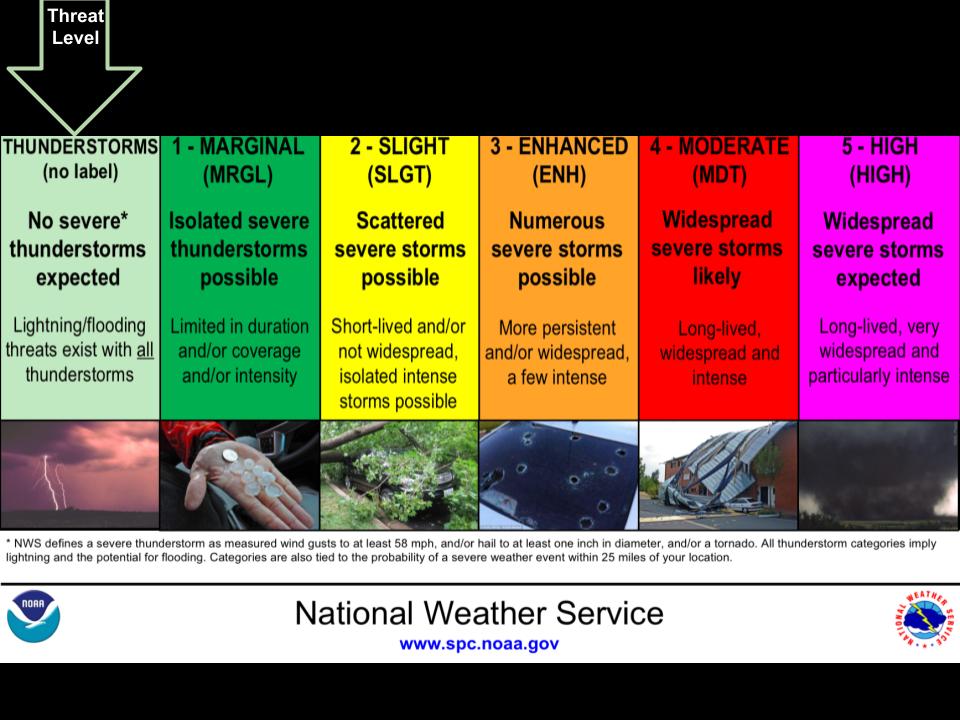 Threat Level

| THUNDERSTORMS (no label) | 1 - MARGINAL (MRGL) | 2 - SLIGHT (SLGT) | 3 - ENHANCED (ENH) | 4 - MODERATE (MDT) | 5 - HIGH (HIGH) |
|---|---|---|---|---|---|
| No severe* thunderstorms expected | Isolated severe thunderstorms possible | Scattered severe storms possible | Numerous severe storms possible | Widespread severe storms likely | Widespread severe storms expected |
| Lightning/flooding threats exist with all thunderstorms | Limited in duration and/or coverage and/or intensity | Short-lived and/or not widespread, isolated intense storms possible | More persistent and/or widespread, a few intense | Long-lived, widespread and intense | Long-lived, very widespread and particularly intense |

* NWS defines a severe thunderstorm as measured wind gusts to at least 58 mph, and/or hail to at least one inch in diameter, and/or a tornado. All thunderstorm categories imply lightning and the potential for flooding. Categories are also tied to the probability of a severe weather event within 25 miles of your location.

NOAA

National Weather Service
www.spc.noaa.gov

NATIONAL WEATHER SERVICE